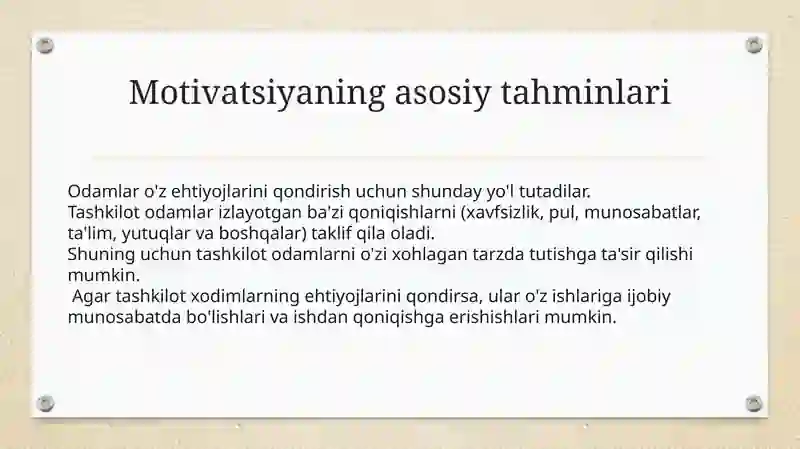 Motivatsiyaning asosiy tahminlari

Odamlar o'z ehtiyojlarini qondirish uchun shunday yo'l tutadilar.
Tashkilot odamlar izlayotgan ba'zi qoniqishlarni (xavfsizlik, pul, munosabatlar, ta'lim, yutuqlar va boshqalar) taklif qila oladi.
Shuning uchun tashkilot odamlarni o'zi xohlagan tarzda tutishga ta'sir qilishi mumkin.
Agar tashkilot xodimlarning ehtiyojlarini qondirsa, ular o'z ishlariga ijobiy munosabatda bo'lishlari va ishdan qoniqishga erishishlari mumkin.